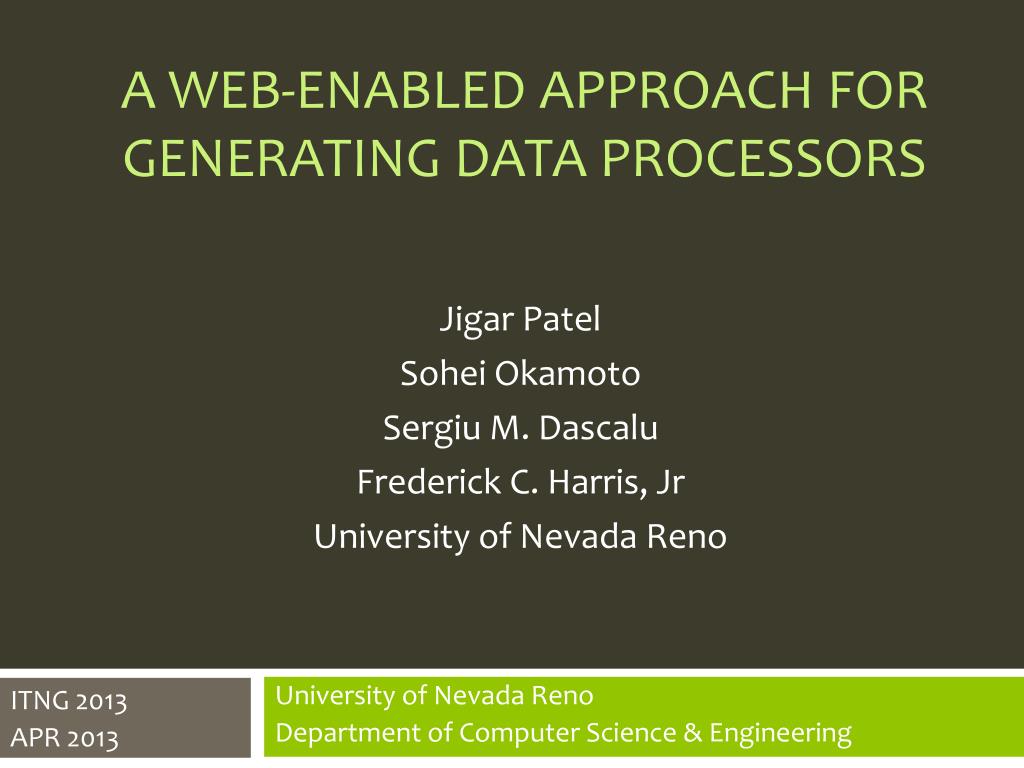 A WEB-ENABLED APPROACH FOR GENERATING DATA PROCESSORS

Jigar Patel
Sohei Okamoto
Sergiu M. Dascalu
Frederick C. Harris, Jr
University of Nevada Reno

ITNG 2013
APR 2013

University of Nevada Reno
Department of Computer Science & Engineering